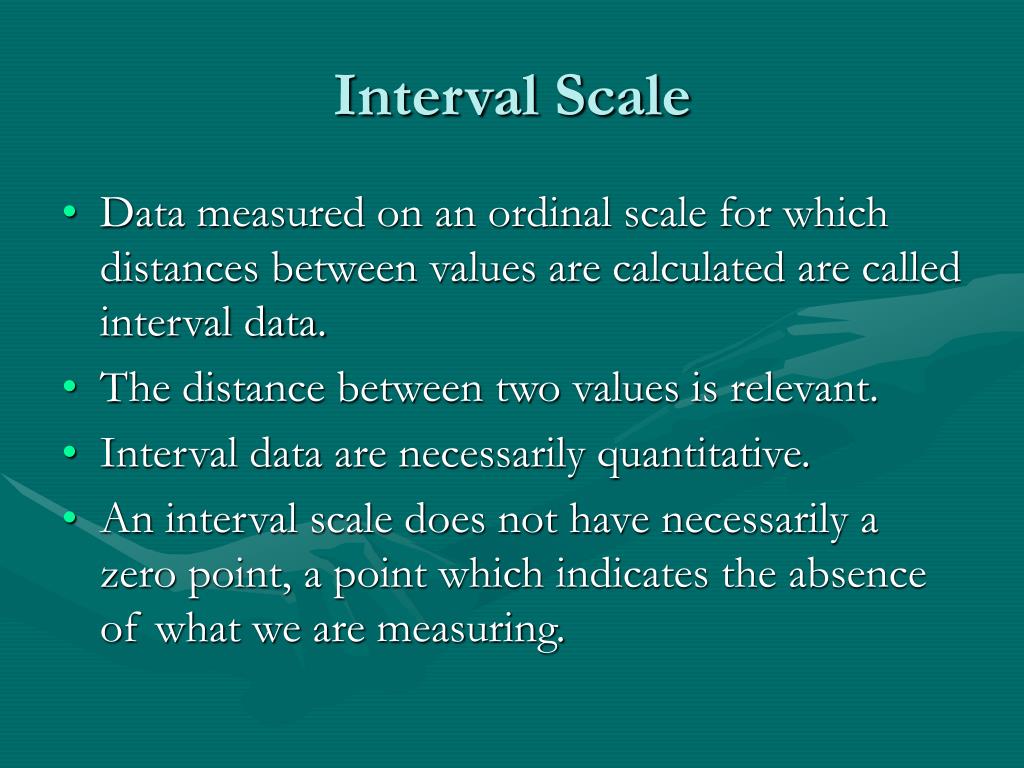 Interval Scale

• Data measured on an ordinal scale for which distances between values are calculated are called interval data.
• The distance between two values is relevant.
• Interval data are necessarily quantitative.
• An interval scale does not have necessarily a zero point, a point which indicates the absence of what we are measuring.